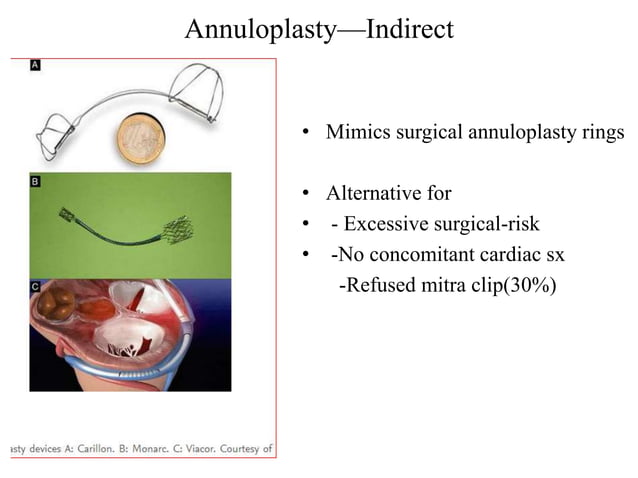 Annuloplasty—Indirect

A

B

C

asty devices A: Carillon. B: Monarc. C: Viacor. Courtesy of

• Mimics surgical annuloplasty rings

• Alternative for
• - Excessive surgical-risk
• -No concomitant cardiac sx
-Refused mitra clip(30%)